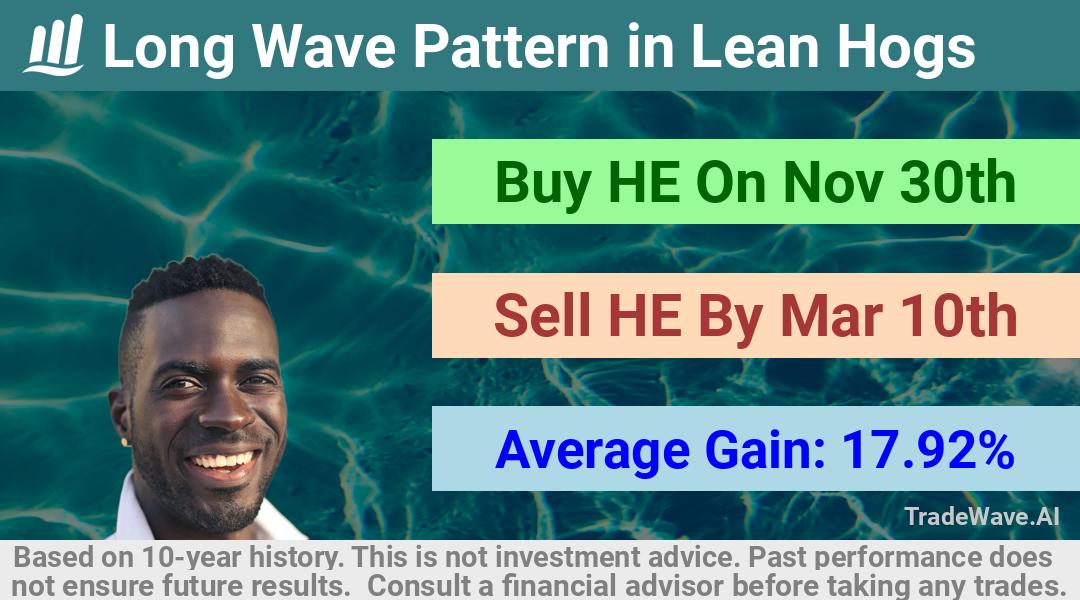 Long Wave Pattern in Lean Hogs

Buy HE On Nov 30th

Sell HE By Mar 10th

Average Gain: 17.92%

TradeWave.AI

Based on 10-year history. This is not investment advice. Past performance does not ensure future results. Consult a financial advisor before taking any trades.